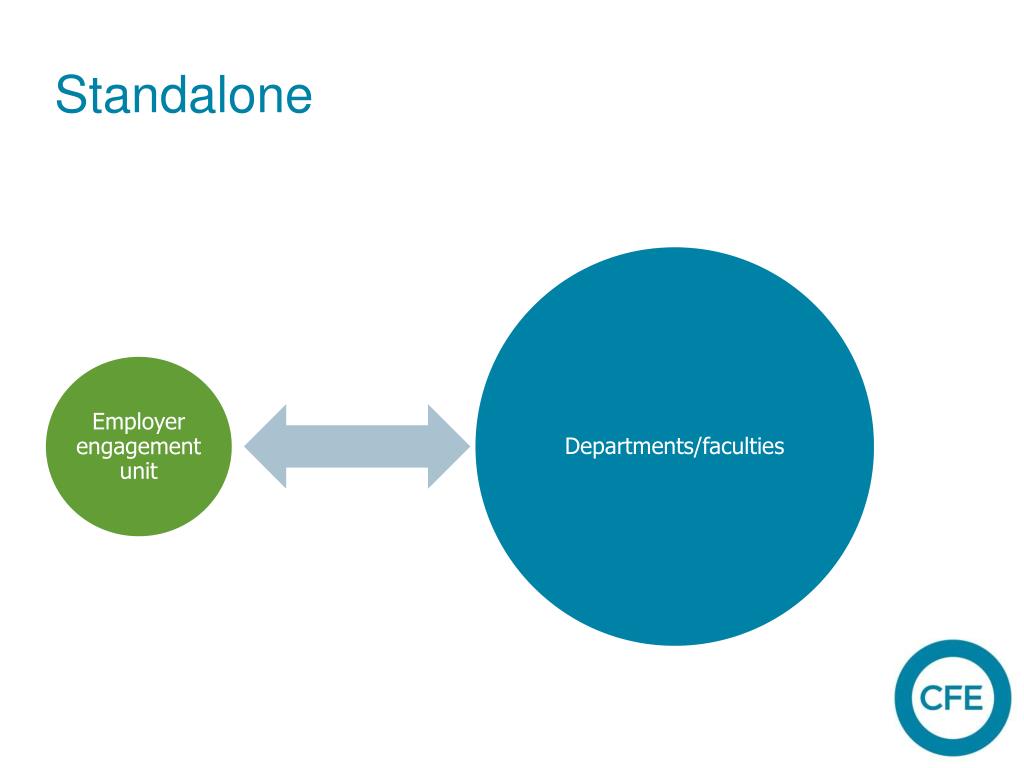 Standalone

Employer engagement unit

Departments/faculties

CFE